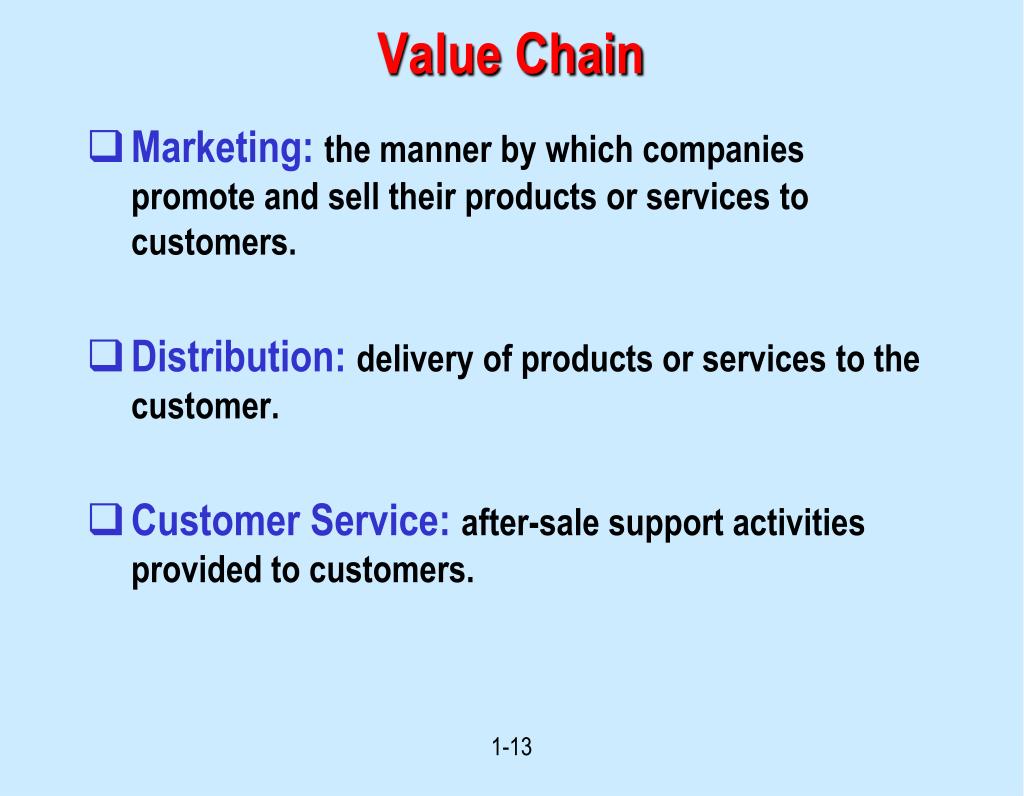 Value Chain

❑ Marketing: the manner by which companies promote and sell their products or services to customers.

❑ Distribution: delivery of products or services to the customer.

❑ Customer Service: after-sale support activities provided to customers.

1-13